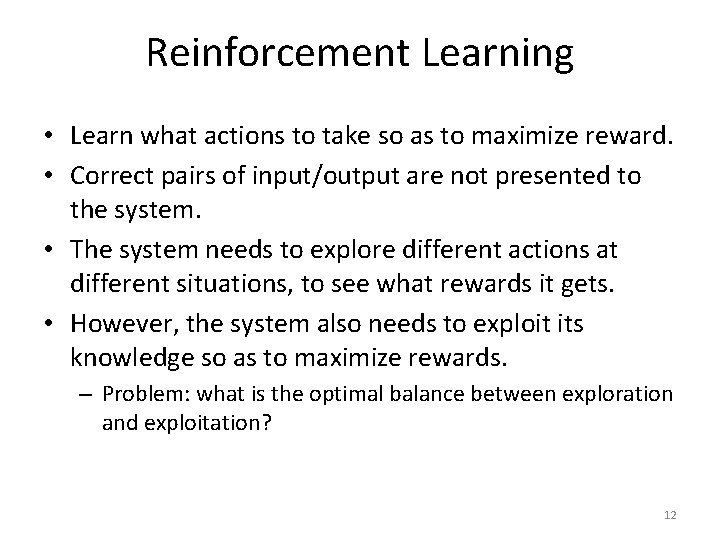 Reinforcement Learning

• Learn what actions to take so as to maximize reward.
• Correct pairs of input/output are not presented to the system.
• The system needs to explore different actions at different situations, to see what rewards it gets.
• However, the system also needs to exploit its knowledge so as to maximize rewards.
– Problem: what is the optimal balance between exploration and exploitation?

12